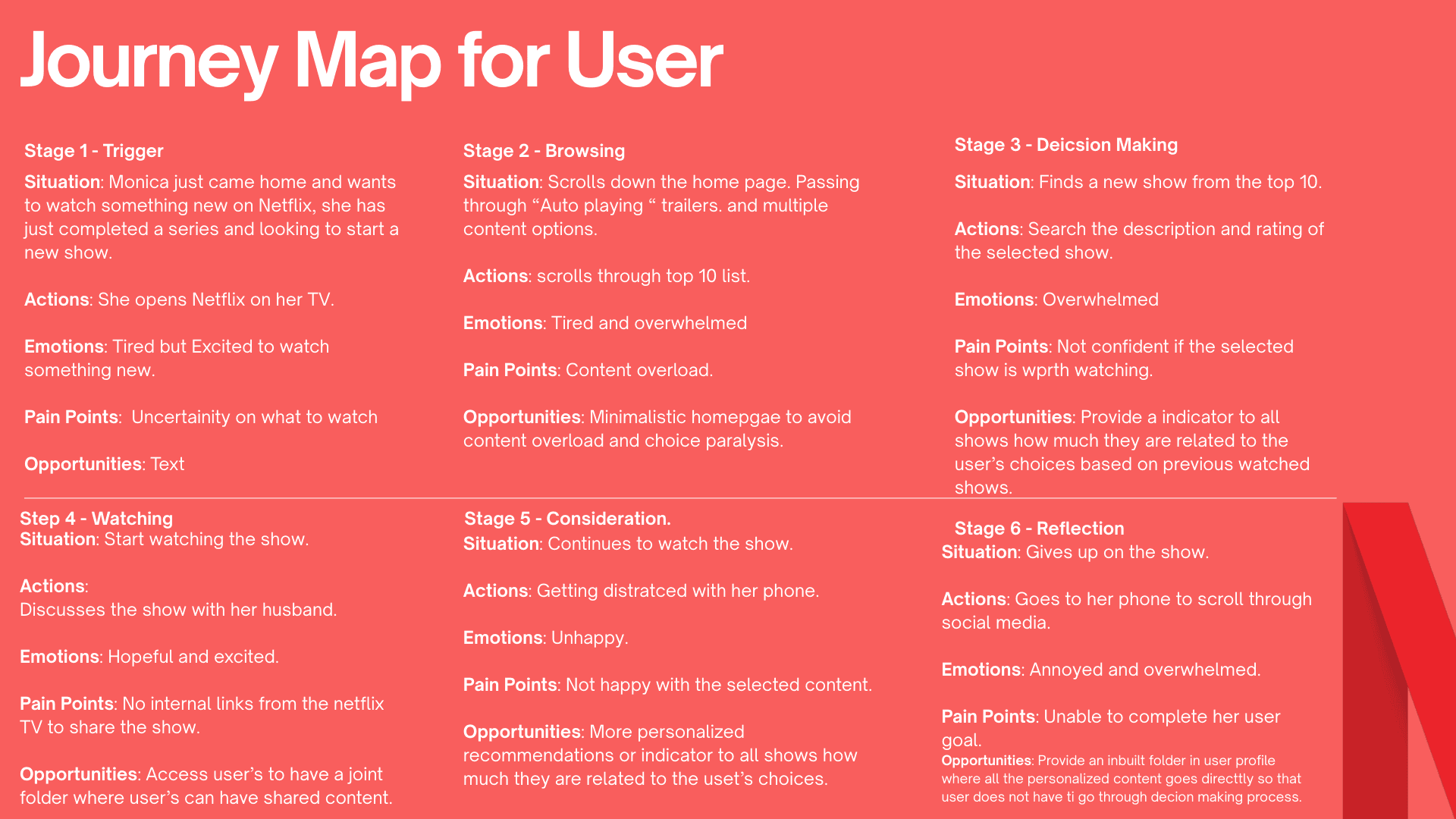 Journey Map for User

Stage 1 - Trigger
Situation: Monica just came home and wants to watch something new on Netflix, she has just completed a series and looking to start a new show.

Actions: She opens Netflix on her TV.

Emotions: Tired but Excited to watch something new.

Pain Points: Uncertainity on what to watch

Opportunities: Text

Stage 2 - Browsing
Situation: Scrolls down the home page. Passing through “Auto playing “ trailers. and multiple content options.

Actions: scrolls through top 10 list.

Emotions: Tired and overwhelmed

Pain Points: Content overload.

Opportunities: Minimalistic homepgae to avoid content overload and choice paralysis.

Stage 3 - Deicsion Making
Situation: Finds a new show from the top 10.

Actions: Search the description and rating of the selected show.

Emotions: Overwhelmed

Pain Points: Not confident if the selected show is wprth watching.

Opportunities: Provide a indicator to all shows how much they are related to the user’s choices based on previous watched shows.

Step 4 - Watching
Situation: Start watching the show.

Actions:
Discusses the show with her husband.

Emotions: Hopeful and excited.

Pain Points: No internal links from the netflix TV to share the show.

Opportunities: Access user’s to have a joint folder where user’s can have shared content.

Stage 5 - Consideration.
Situation: Continues to watch the show.

Actions: Getting distratced with her phone.

Emotions: Unhappy.

Pain Points: Not happy with the selected content.

Opportunities: More personalized recommendations or indicator to all shows how much they are related to the uset’s choices.

Stage 6 - Reflection
Situation: Gives up on the show.

Actions: Goes to her phone to scroll through social media.

Emotions: Annoyed and overwhelmed.

Pain Points: Unable to complete her user goal.
Opportunities: Provide an inbuilt folder in user profile where all the personalized content goes directtly so that user does not have ti go through decion making process.